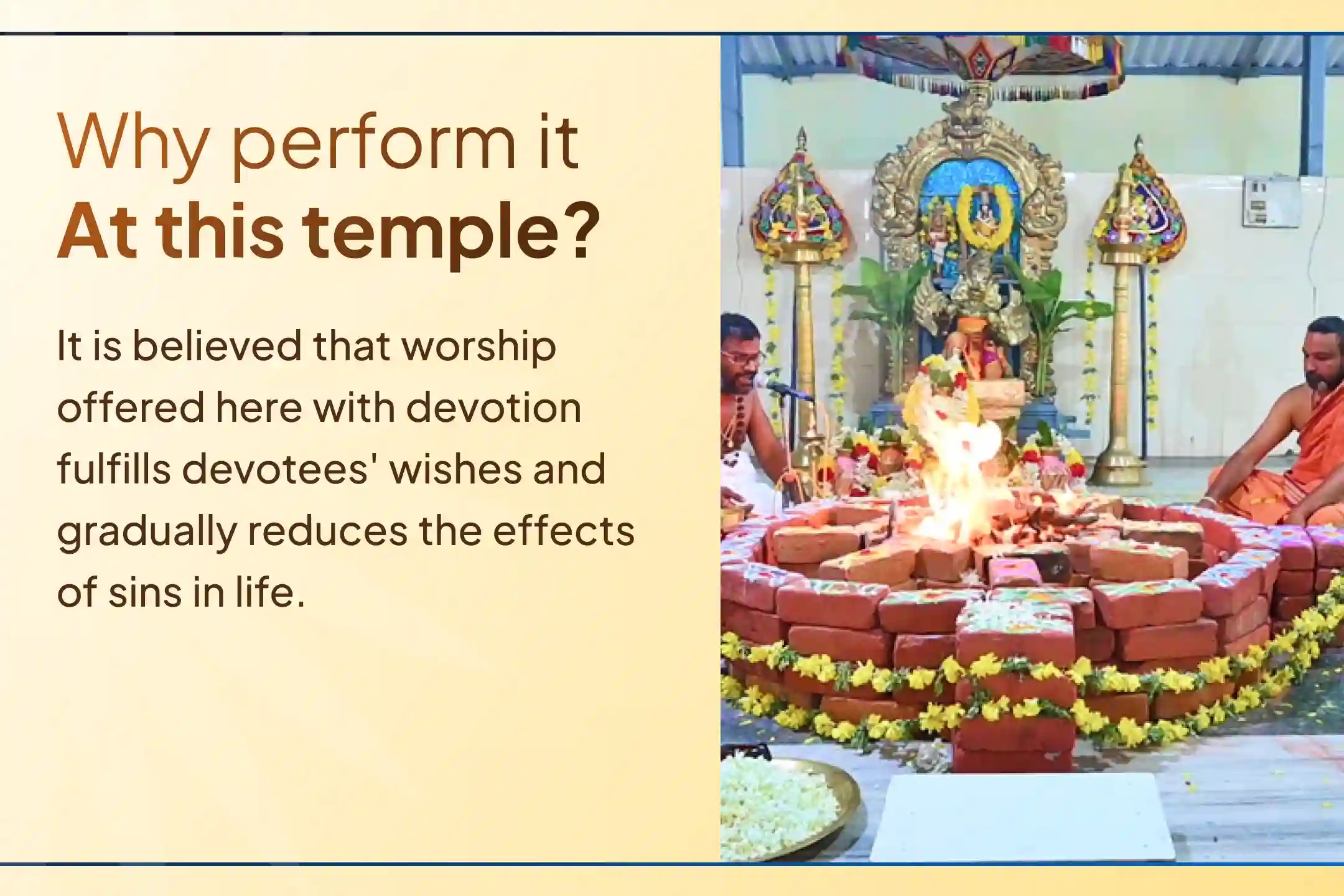 Why perform it
At this temple?

It is believed that worship offered here with devotion fulfills devotees' wishes and gradually reduces the effects of sins in life.